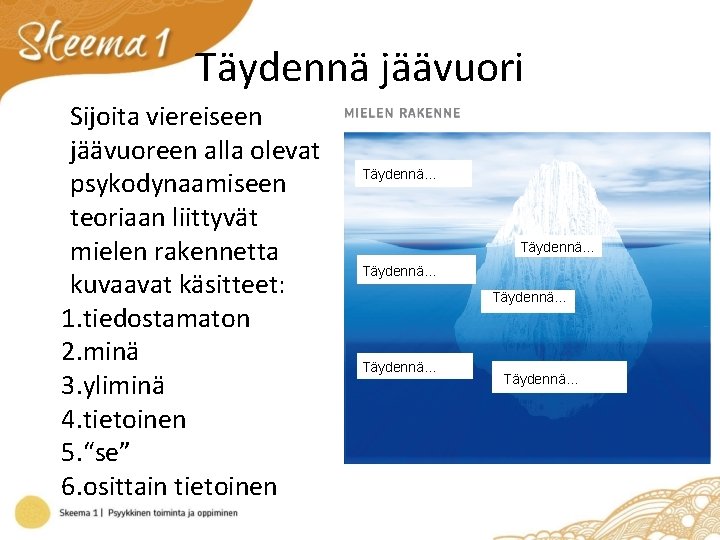 Skeema 1

Täydennä jäävuori

Sijoita viereiseen jäävuoreen alla olevat psykodynaamiseen teoriaan liittyvät mielen rakennetta kuvaavat käsitteet:
1.tiedostamaton
2.minä
3.yliminä
4.tietoinen
5.“se”
6.osittain tietoinen

MIELEN RAKENNE

Täydennä...

Täydennä...

Täydennä...

Täydennä...

Täydennä...

Täydennä...

Skeema 1 | Psyykkinen toiminta ja oppiminen